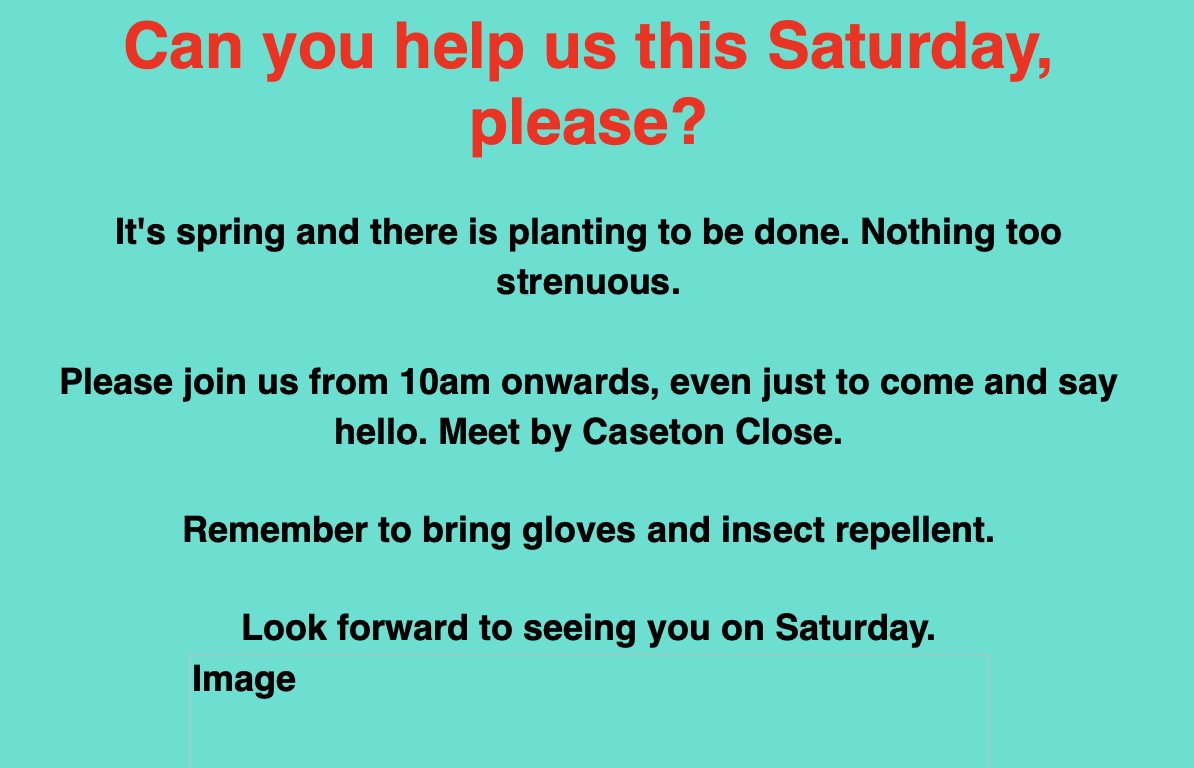 Can you help us this Saturday, please?

It's spring and there is planting to be done. Nothing too strenuous.

Please join us from 10am onwards, even just to come and say hello. Meet by Caseton Close.

Remember to bring gloves and insect repellent.

Look forward to seeing you on Saturday.

Image